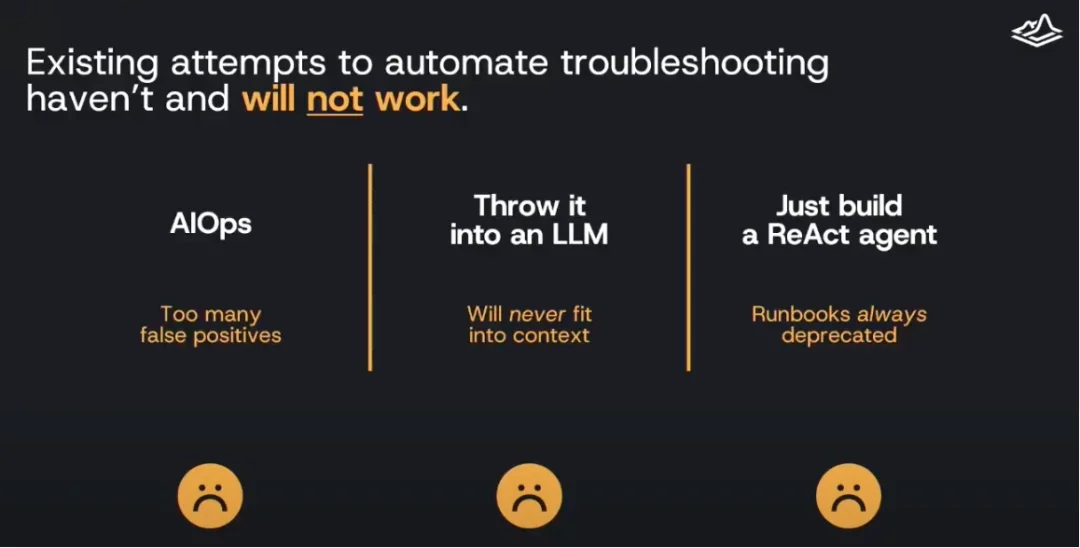 Existing attempts to automate troubleshooting haven't and will not work.

AIOps

Too many false positives

Throw it into an LLM

Will never fit into context

Just build a ReAct agent

Runbooks always deprecated